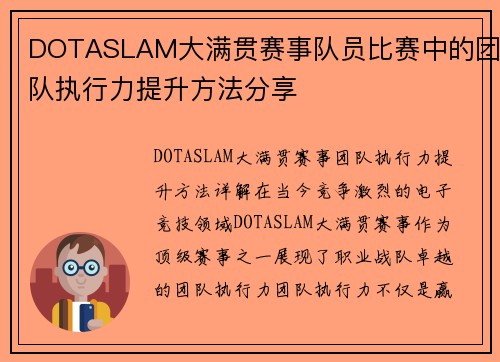 DOTASLAM大满贯赛事队员比赛中的团队执行力提升方法分享

DOTASLAM大满贯赛事团队执行力提升方法详解在当今竞争激烈的电子竞技领域DOTASLAM大满贯赛事作为顶级赛事之一展现了职业战队卓越的团队执行力团队执行力不仅是赢